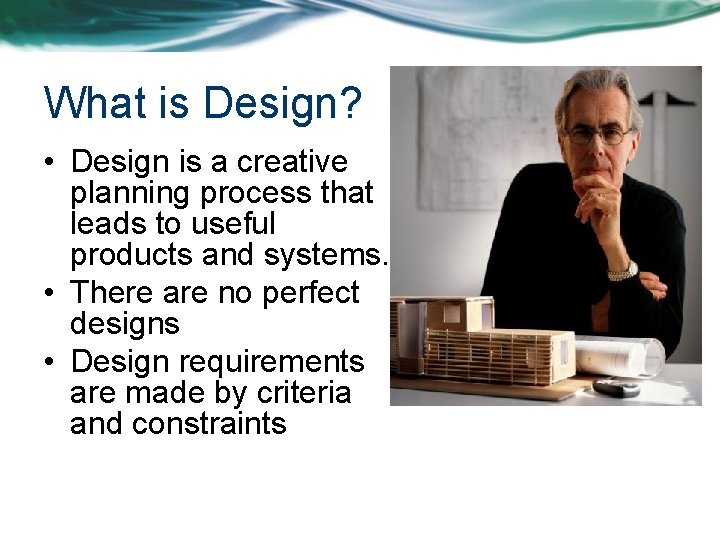 What is Design?

• Design is a creative planning process that leads to useful products and systems.
• There are no perfect designs
• Design requirements are made by criteria and constraints